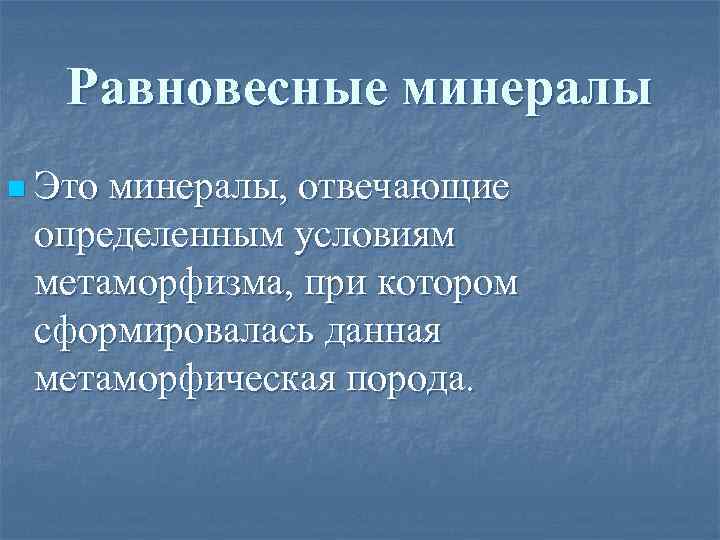 Равновесные минералы

Это минералы, отвечающие определенным условиям метаморфизма, при котором сформировалась данная метаморфическая порода.